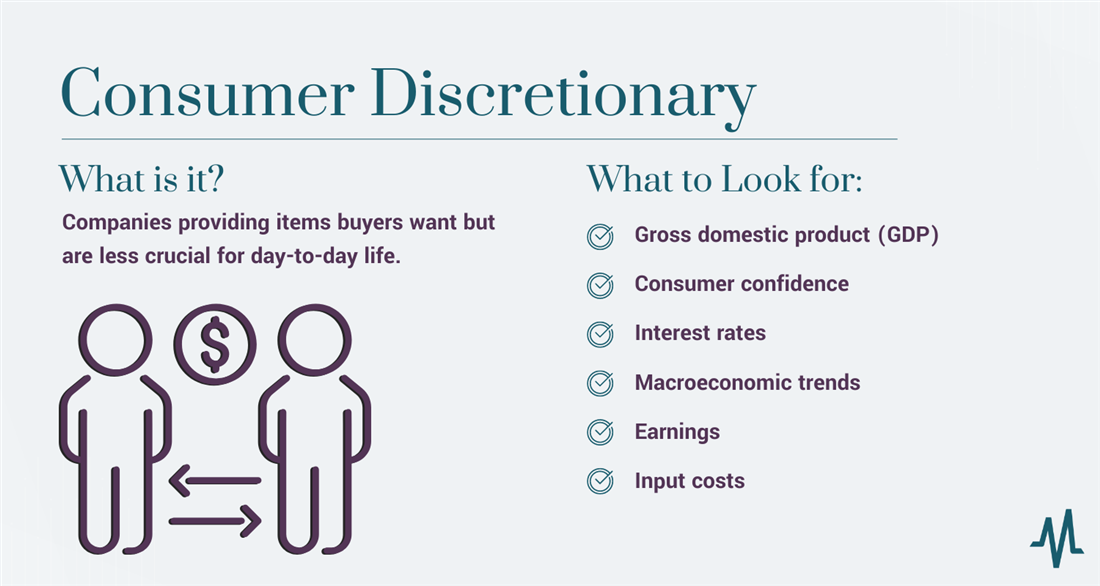 Consumer Discretionary

What is it?

Companies providing items buyers want but are less crucial for day-to-day life.

$

What to Look for:

Gross domestic product (GDP)

Consumer confidence

Interest rates

Macroeconomic trends

Earnings

Input costs